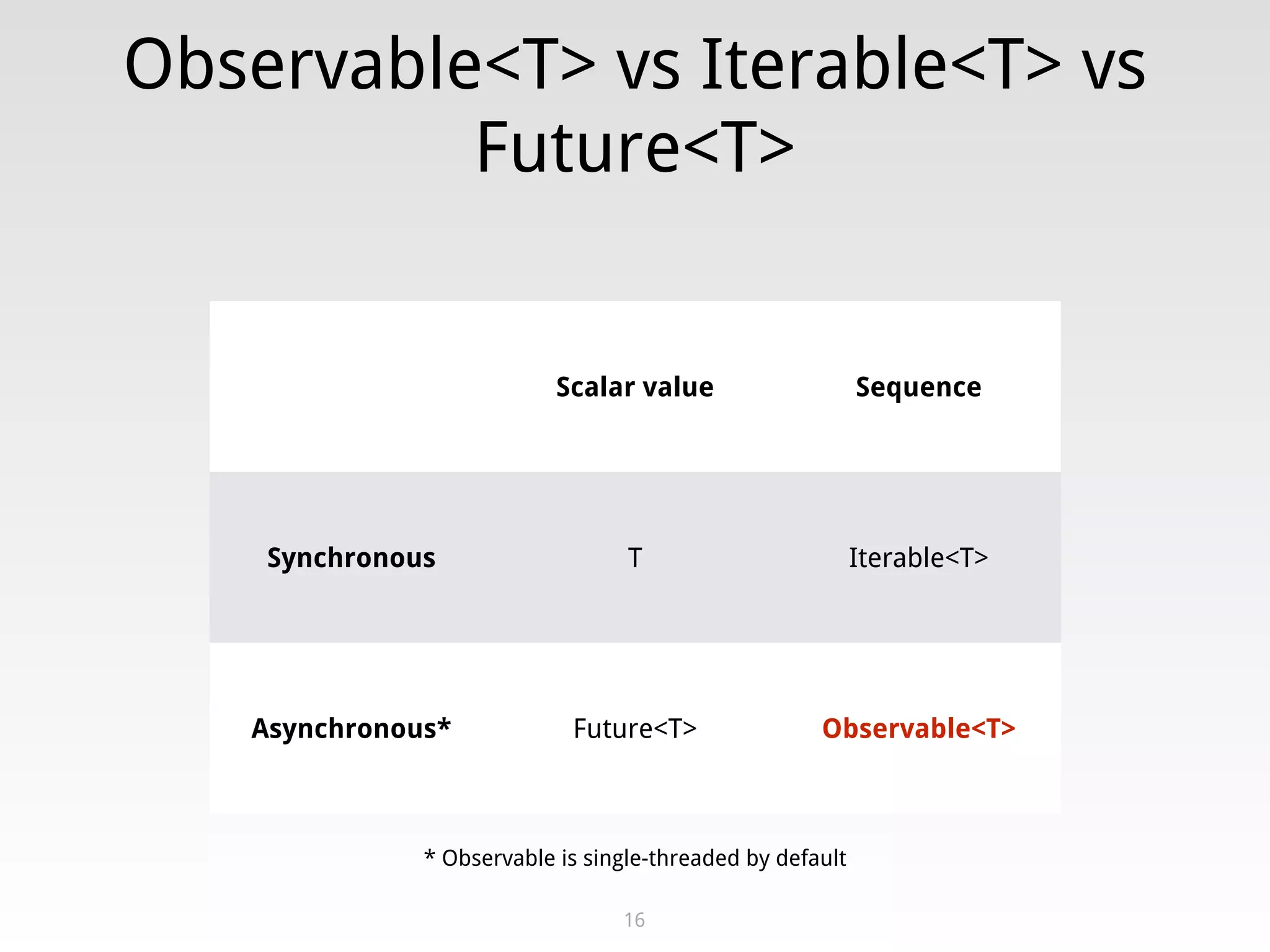 Observable<T> vs Iterable<T> vs Future<T>

| | Scalar value | Sequence |
|---|---|---|
| Synchronous | T | Iterable<T> |
| Asynchronous* | Future<T> | Observable<T> |

* Observable is single-threaded by default

16